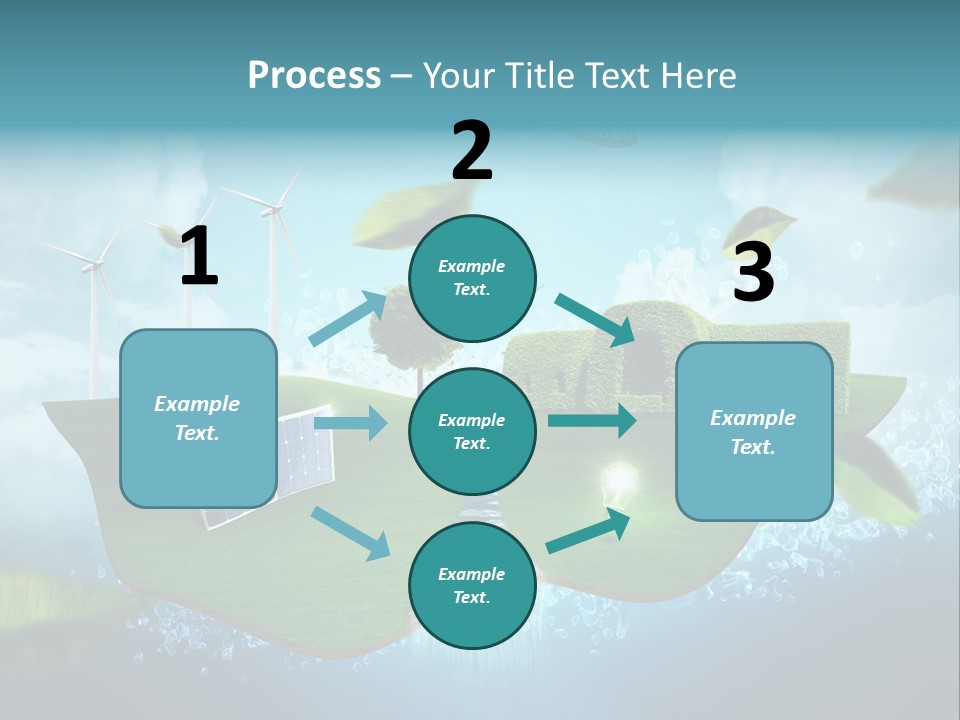 Process – Your Title Text Here

1

Example Text.

2

Example Text.

Example Text.

Example Text.

3

Example Text.